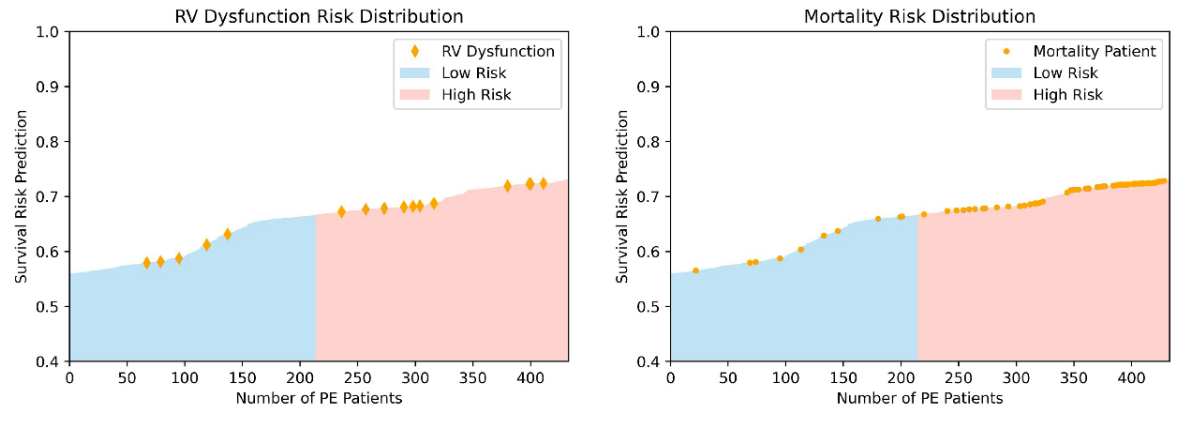 RV Dysfunction Risk Distribution

RV Dysfunction
Low Risk
High Risk

Survival Risk Prediction

1.0
0.9
0.8
0.7
0.6
0.5
0.4

0 50 100 150 200 250 300 350 400

Number of PE Patients

Mortality Risk Distribution

Mortality Patient
Low Risk
High Risk

Survival Risk Prediction

1.0
0.9
0.8
0.7
0.6
0.5
0.4

0 50 100 150 200 250 300 350 400

Number of PE Patients